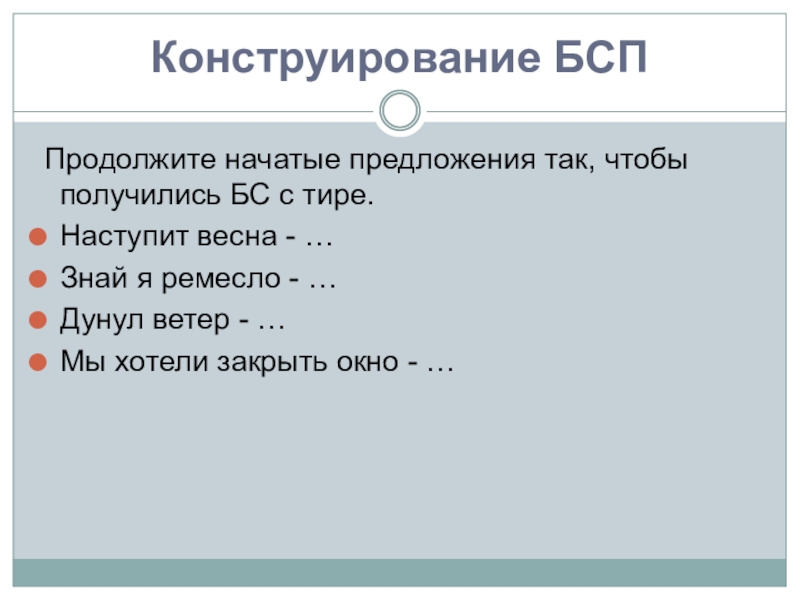 Конструирование БСП

Продолжите начатые предложения так, чтобы получились БС с тире.

Наступит весна - …

Знай я ремесло - …

Дунул ветер - …

Мы хотели закрыть окно - …